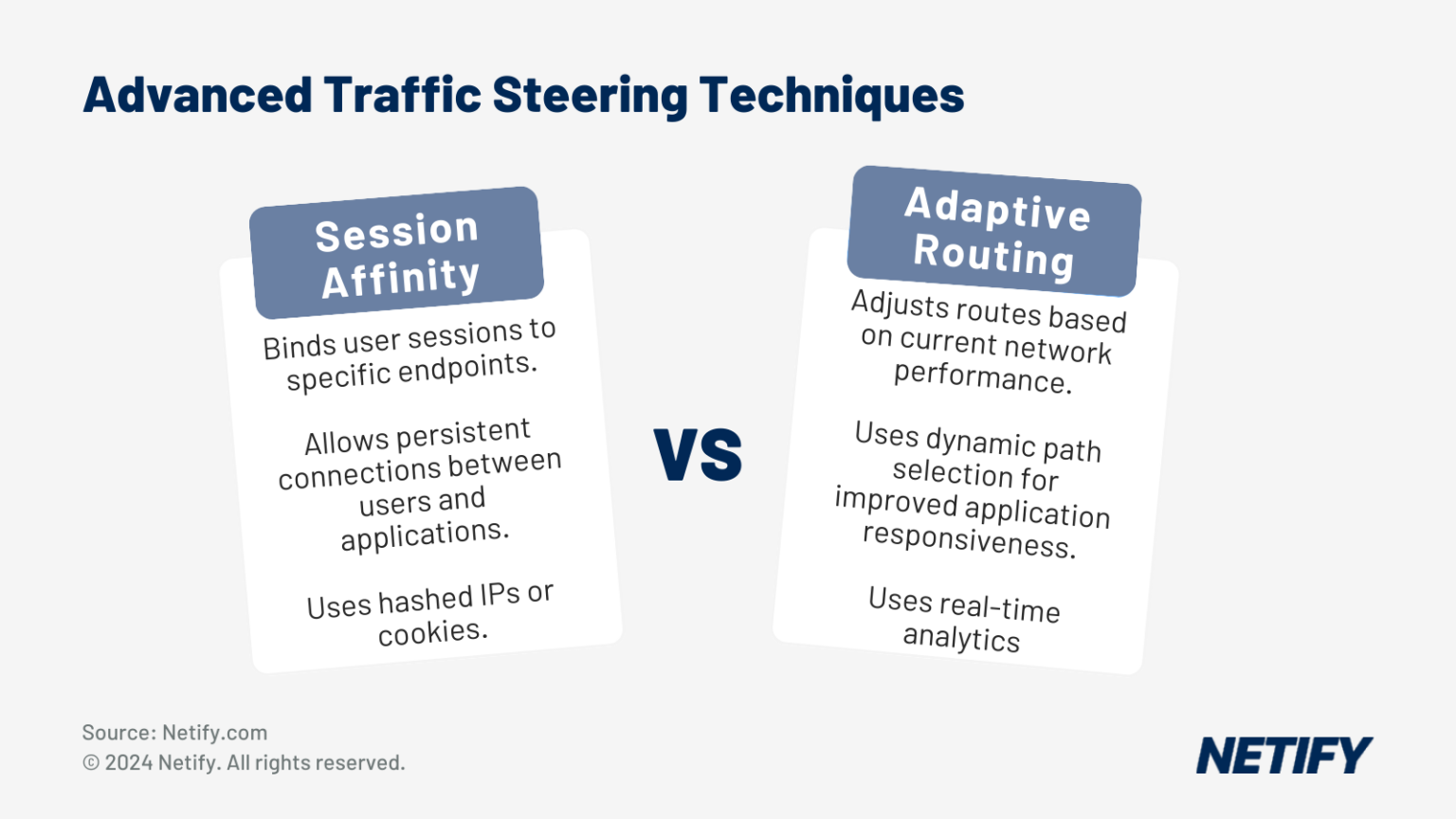 Advanced Traffic Steering Techniques

Session Affinity

Binds user sessions to specific endpoints.

Allows persistent connections between users and applications.

Uses hashed IPs or cookies.

VS

Adaptive Routing

Adjusts routes based on current network performance.

Uses dynamic path selection for improved application responsiveness.

Uses real-time analytics

Source: Netify.com
© 2024 Netify. All rights reserved.

NETIFY